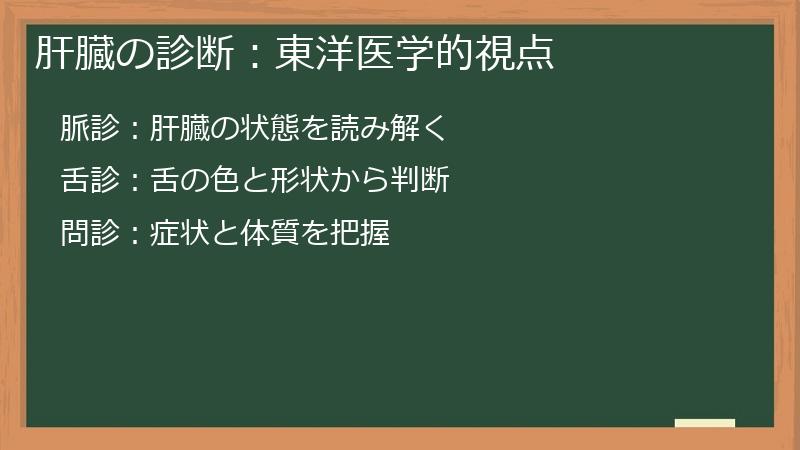 肝臓の診断：東洋医学的視点

脈診：肝臓の状態を読み解く

舌診：舌の色と形状から判断

問診：症状と体質を把握